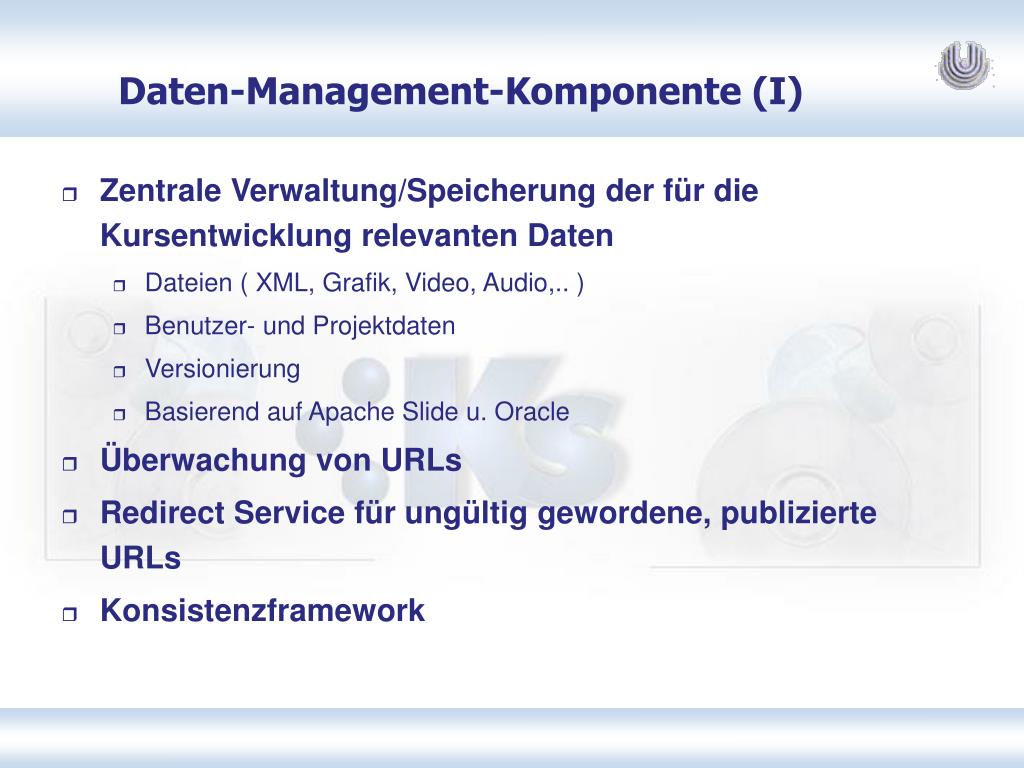 Daten-Management-Komponente (I)

Zentrale Verwaltung/Speicherung der für die Kursentwicklung relevanten Daten

Dateien ( XML, Grafik, Video, Audio,.. )

Benutzer- und Projektdaten

Versionierung

Basierend auf Apache Slide u. Oracle

Überwachung von URLs

Redirect Service für ungültig gewordene, publizierte URLs

Konsistenzframework